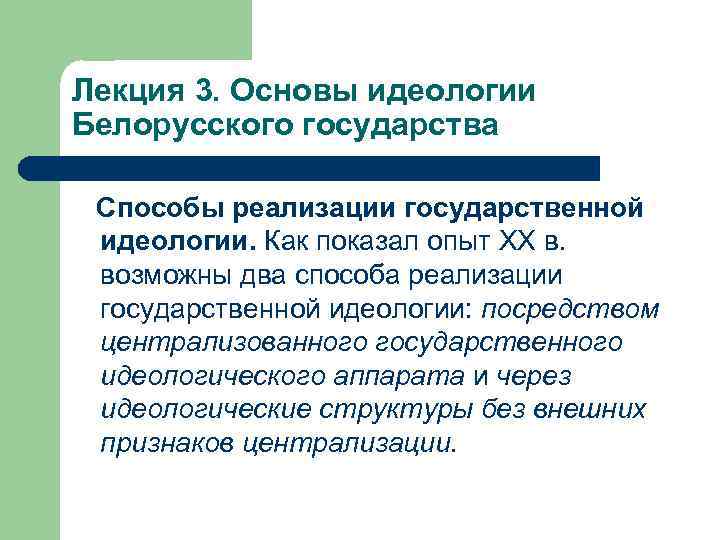 Лекция 3. Основы идеологии Белорусского государства

Способы реализации государственной идеологии. Как показал опыт XX в. возможны два способа реализации государственной идеологии: посредством централизованного государственного идеологического аппарата и через идеологические структуры без внешних признаков централизации.